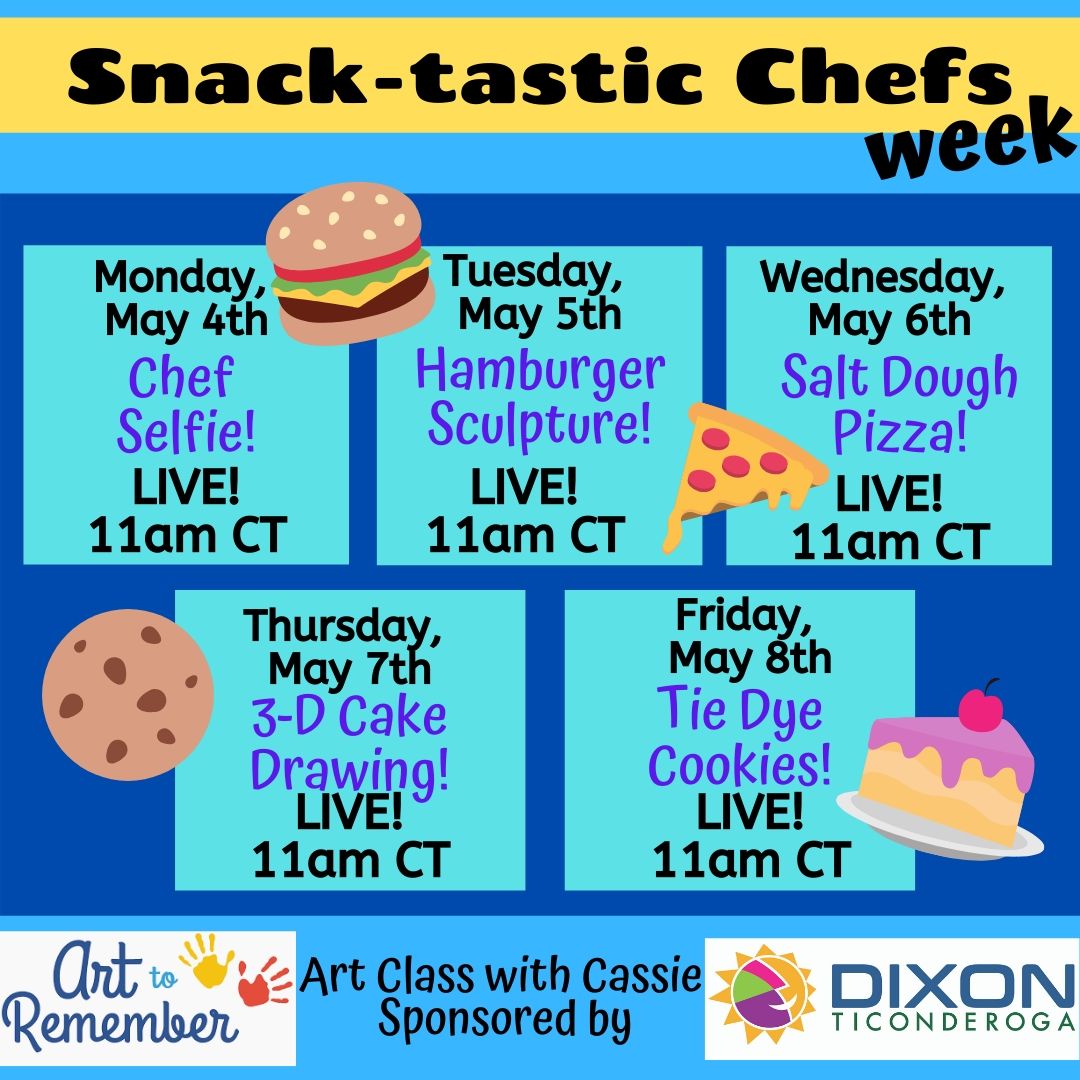 Snack-tastic Chefs week

Monday, May 4th
Chef Selfie!
LIVE!
11am CT

Tuesday, May 5th
Hamburger Sculpture!
LIVE!
11am CT

Wednesday, May 6th
Salt Dough Pizza!
LIVE!
11am CT

Thursday, May 7th
3-D Cake Drawing!
LIVE!
11am CT

Friday, May 8th
Tie Dye Cookies!
LIVE!
11am CT

Art to Remember

Art Class with Cassie
Sponsored by

DIXON TICONDEROGA